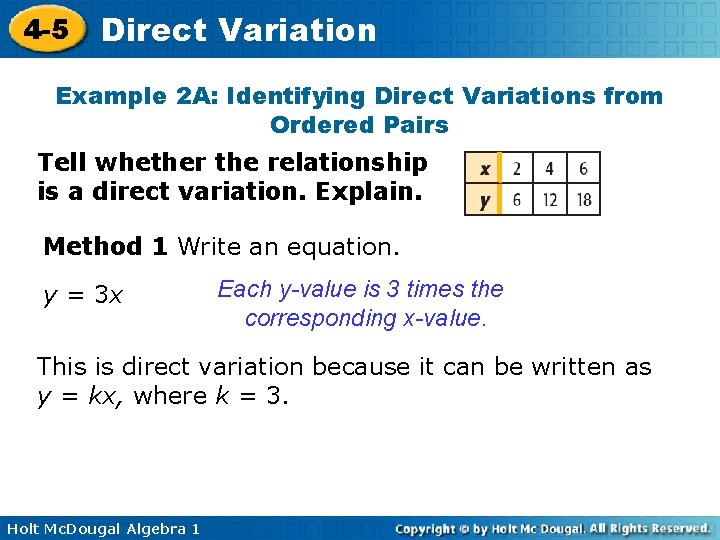 4-5 Direct Variation

Example 2A: Identifying Direct Variations from Ordered Pairs

Tell whether the relationship is a direct variation. Explain.

| x | 2 | 4 | 6 |
|---|---|---|---|
| y | 6 | 12 | 18 |

Method 1 Write an equation.

$y = 3x$ Each y-value is 3 times the corresponding x-value.

This is direct variation because it can be written as $y = kx$, where $k = 3$.

Holt McDougal Algebra 1

Copyright © by Holt Mc Dougal. All Rights Reserved.